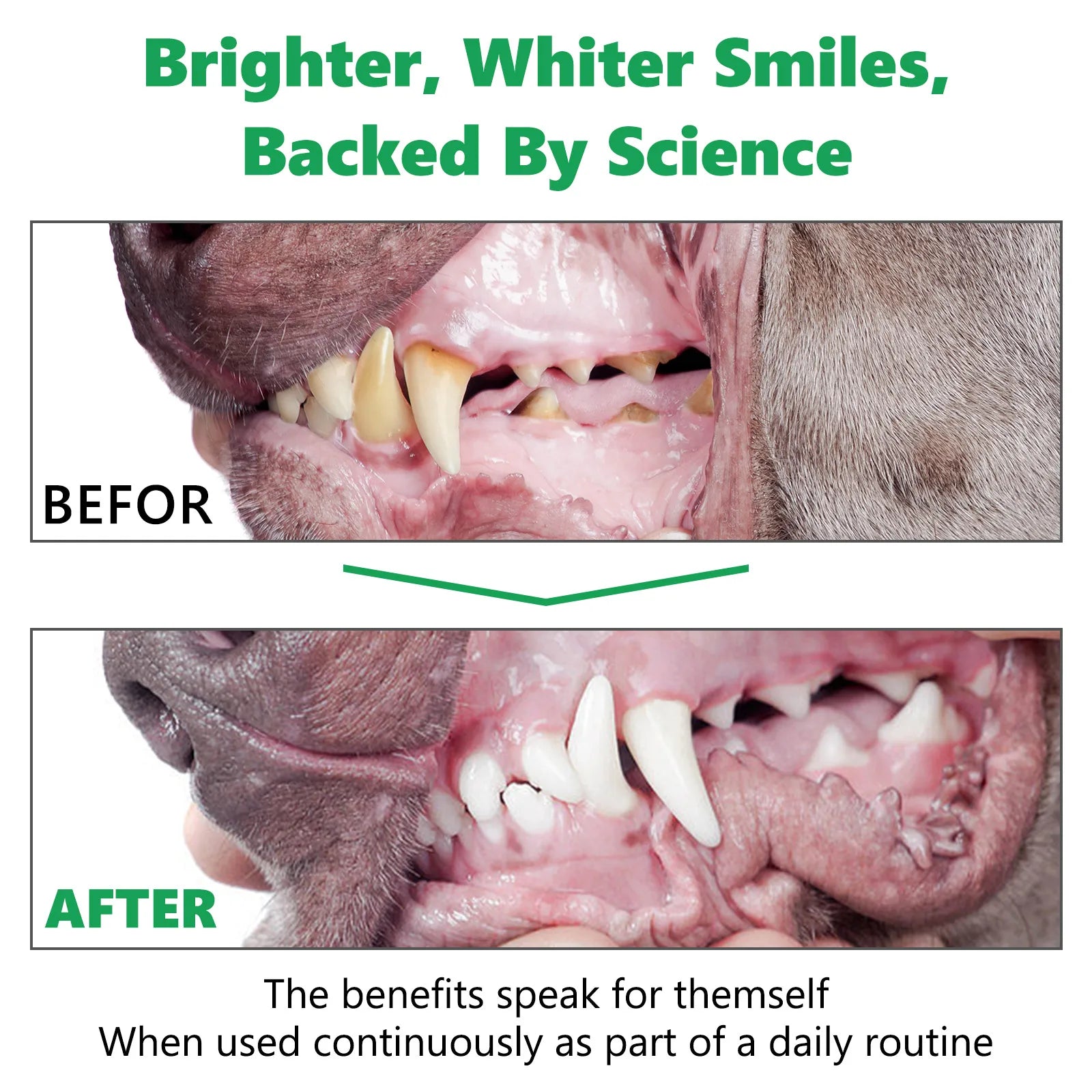 Brighter, Whiter Smiles, Backed By Science

BEFOR

AFTER

The benefits speak for themself
When used continuously as part of a daily routine